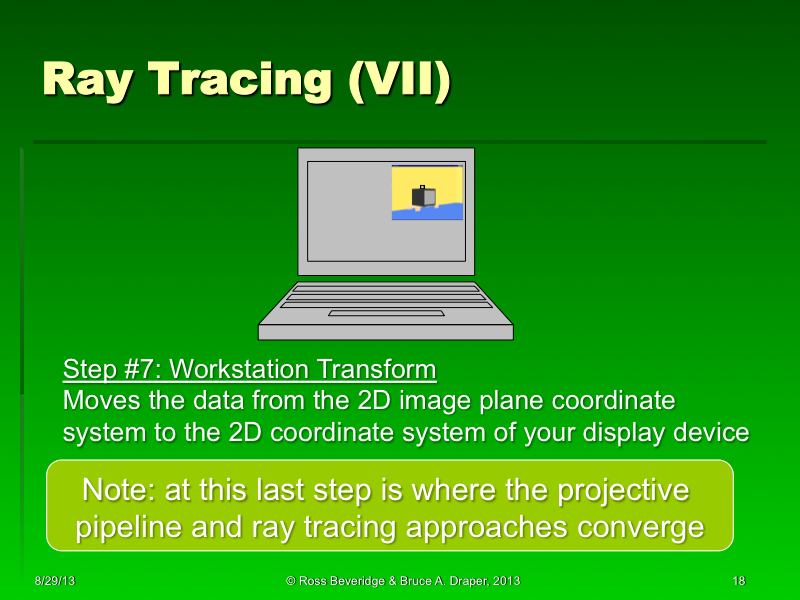 Ray Tracing (VII)

Step #7: Workstation Transform
Moves the data from the 2D image plane coordinate system to the 2D coordinate system of your display device

Note: at this last step is where the projective pipeline and ray tracing approaches converge

8/29/13

© Ross Beveridge & Bruce A. Draper, 2013

18